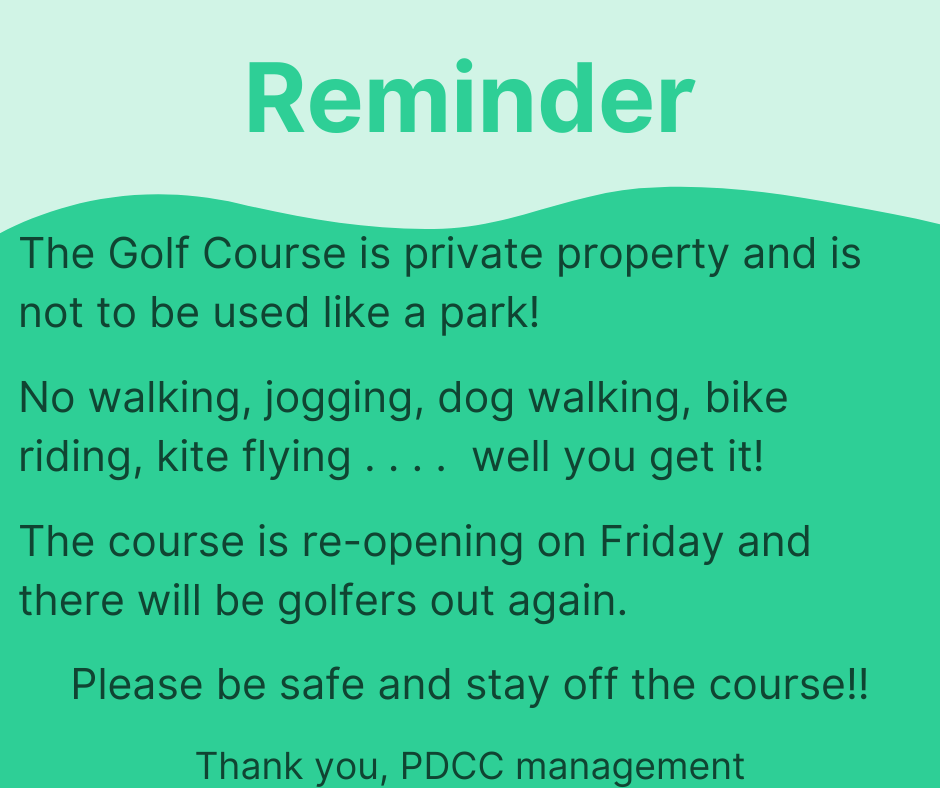 Reminder

The Golf Course is private property and is not to be used like a park!

No walking, jogging, dog walking, bike riding, kite flying . . . .  well you get it!

The course is re-opening on Friday and there will be golfers out again.

Please be safe and stay off the course!!

Thank you, PDCC management